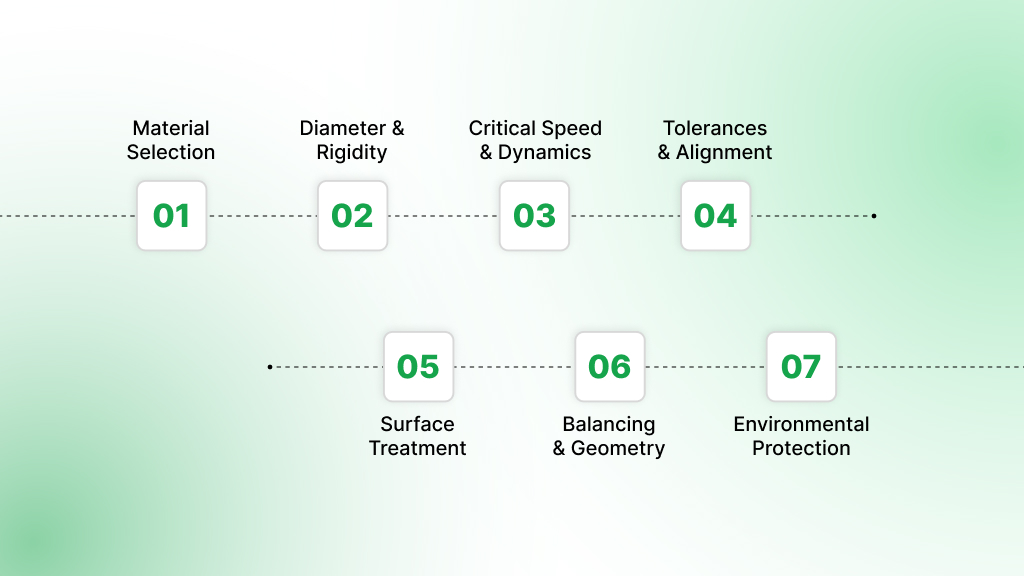 Material Selection
01

Diameter & Rigidity
02

Critical Speed & Dynamics
03

Tolerances & Alignment
04

05
Surface Treatment

06
Balancing & Geometry

07
Environmental Protection